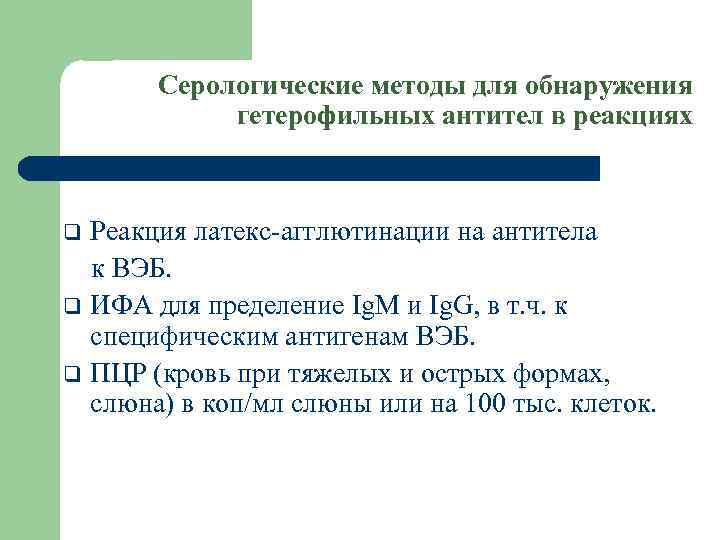 Серологические методы для обнаружения гетерофильных антител в реакциях

❑ Реакция латекс-агглютинации на антитела к ВЭБ.

❑ ИФА для пределение IgM и IgG, в т.ч. к специфическим антигенам ВЭБ.

❑ ПЦР (кровь при тяжелых и острых формах, слюна) в коп/мл слюны или на 100 тыс. клеток.